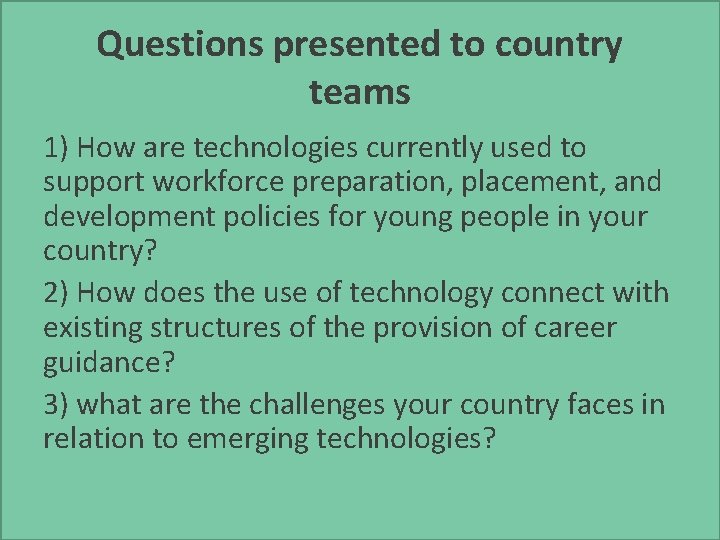 Questions presented to country teams

1) How are technologies currently used to support workforce preparation, placement, and development policies for young people in your country?

2) How does the use of technology connect with existing structures of the provision of career guidance?

3) what are the challenges your country faces in relation to emerging technologies?